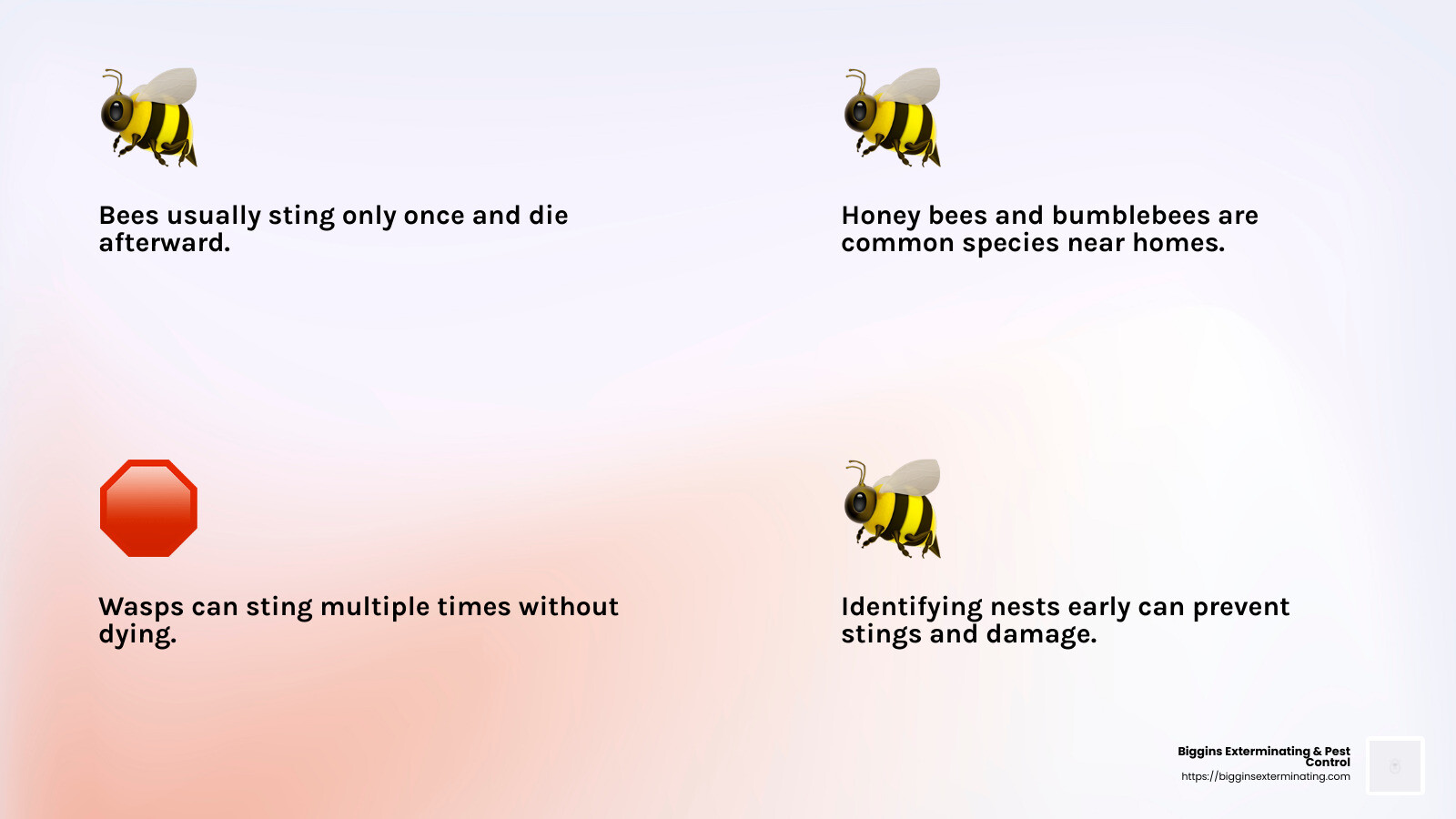 Bees usually sting only once and die afterward.

Honey bees and bumblebees are common species near homes.

Wasps can sting multiple times without dying.

Identifying nests early can prevent stings and damage.

Biggins Exterminating & Pest Control
https://bigginsexterminating.com